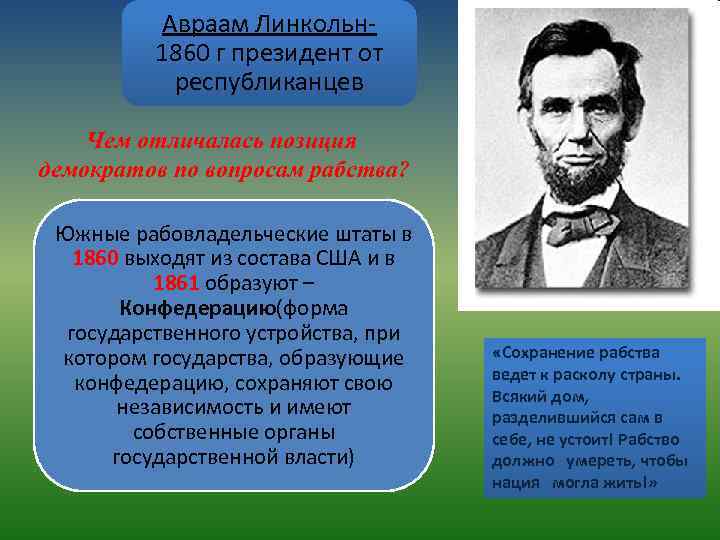 Авраам Линкольн-
1860 г президент от республиканцев

Чем отличалась позиция демократов по вопросам рабства?

Южные рабовладельческие штаты в 1860 выходят из состава США и в 1861 образуют – Конфедерацию(форма государственного устройства, при котором государства, образующие конфедерацию, сохраняют свою независимость и имеют собственные органы государственной власти)

«Сохранение рабства ведет к расколу страны. Всякий дом, разделившийся сам в себе, не устоит! Рабство должно умереть, чтобы нация могла жить!»